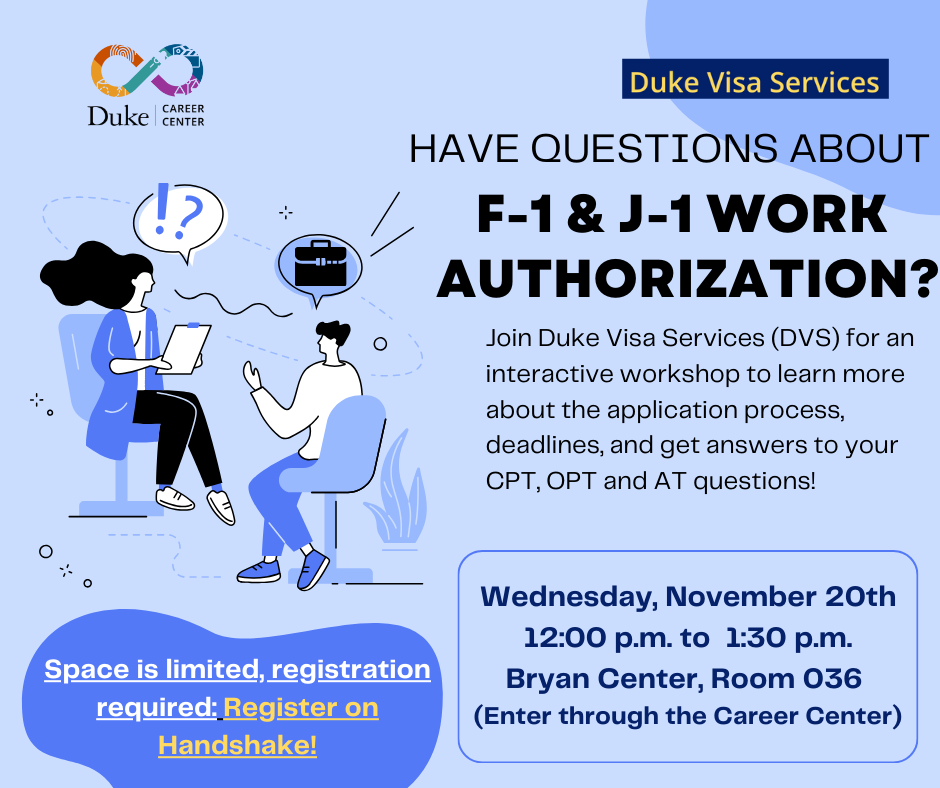 Duke | CAREER CENTER

Duke Visa Services

HAVE QUESTIONS ABOUT

F-1 & J-1 WORK AUTHORIZATION?

!?

Join Duke Visa Services (DVS) for an interactive workshop to learn more about the application process, deadlines, and get answers to your CPT, OPT and AT questions!

Wednesday, November 20th
12:00 p.m. to 1:30 p.m.
Bryan Center, Room 036
(Enter through the Career Center)

Space is limited, registration required: Register on Handshake!